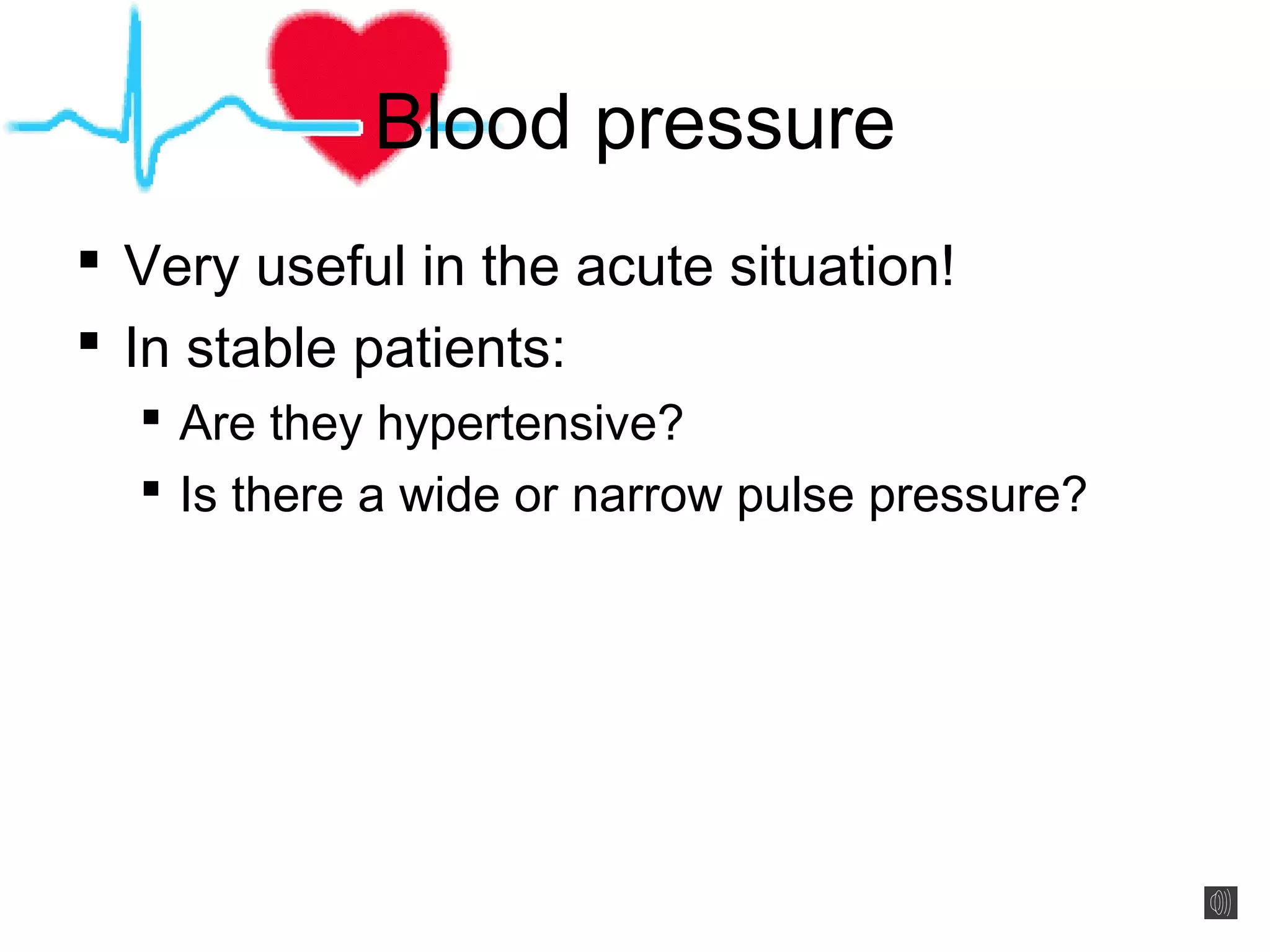 Blood pressure

▪ Very useful in the acute situation!
▪ In stable patients:
  ▪ Are they hypertensive?
  ▪ Is there a wide or narrow pulse pressure?